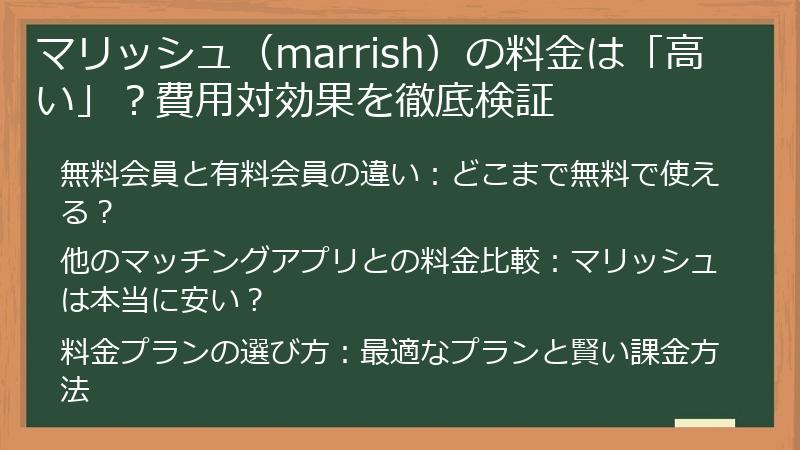 マリッシュ（marrish）の料金は「高い」？費用対効果を徹底検証

無料会員と有料会員の違い：どこまで無料で使える？

他のマッチングアプリとの料金比較：マリッシュは本当に安い？

料金プランの選び方：最適なプランと賢い課金方法